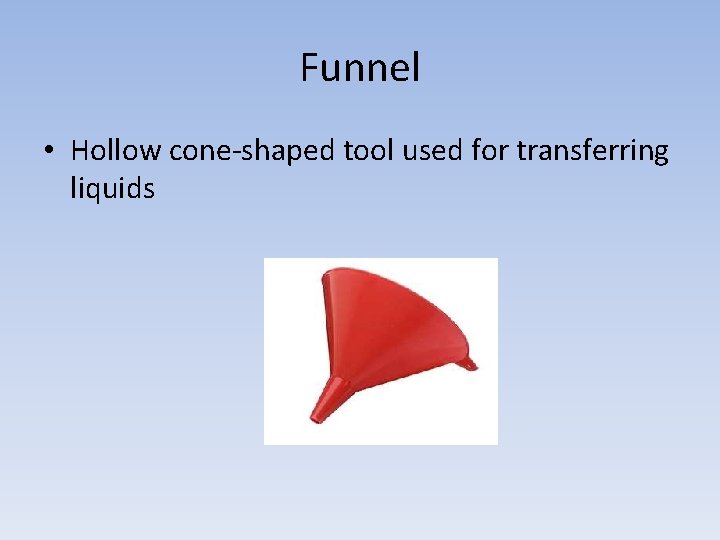 Funnel

• Hollow cone-shaped tool used for transferring liquids